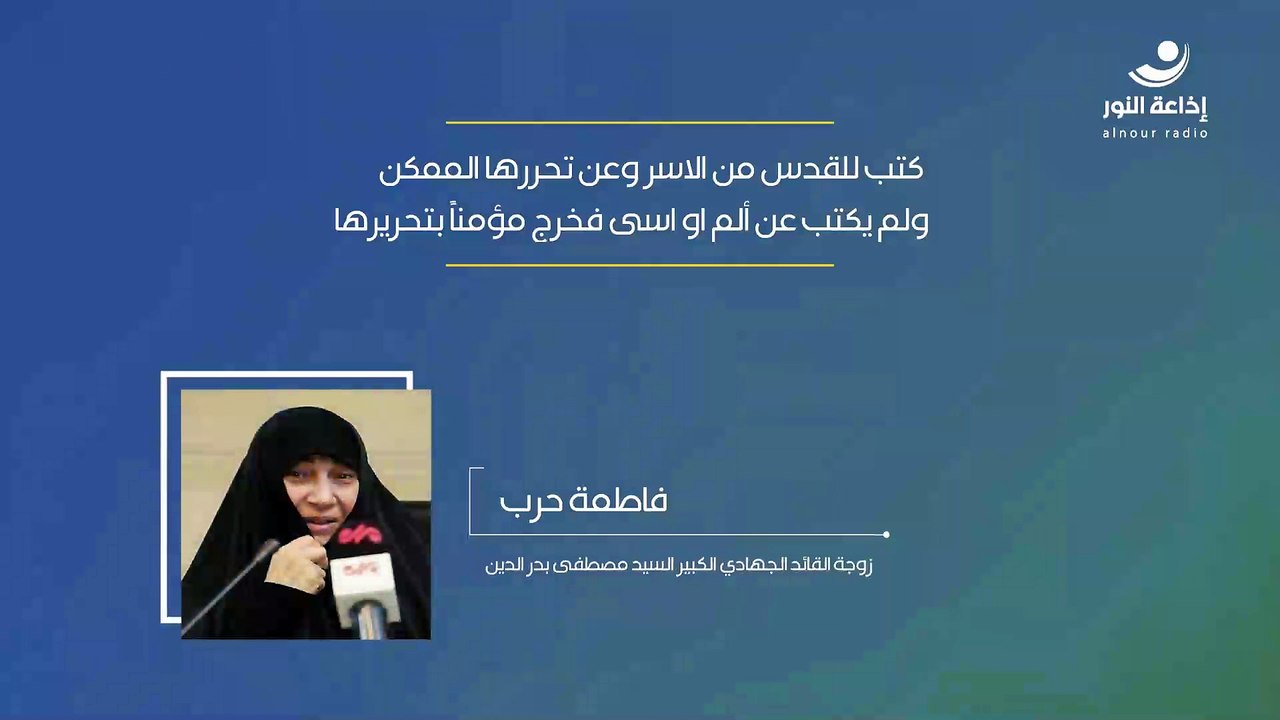 إذاعة النور
alnour radio

كتب للقدس من الاسر وعن تحررها الممكن
ولم يكتب عن ألم او اسى فخرج مؤمناً بتحريرها

فاطمة حرب

زوجة القائد الجهادي الكبير السيد مصطفى بدر الدين